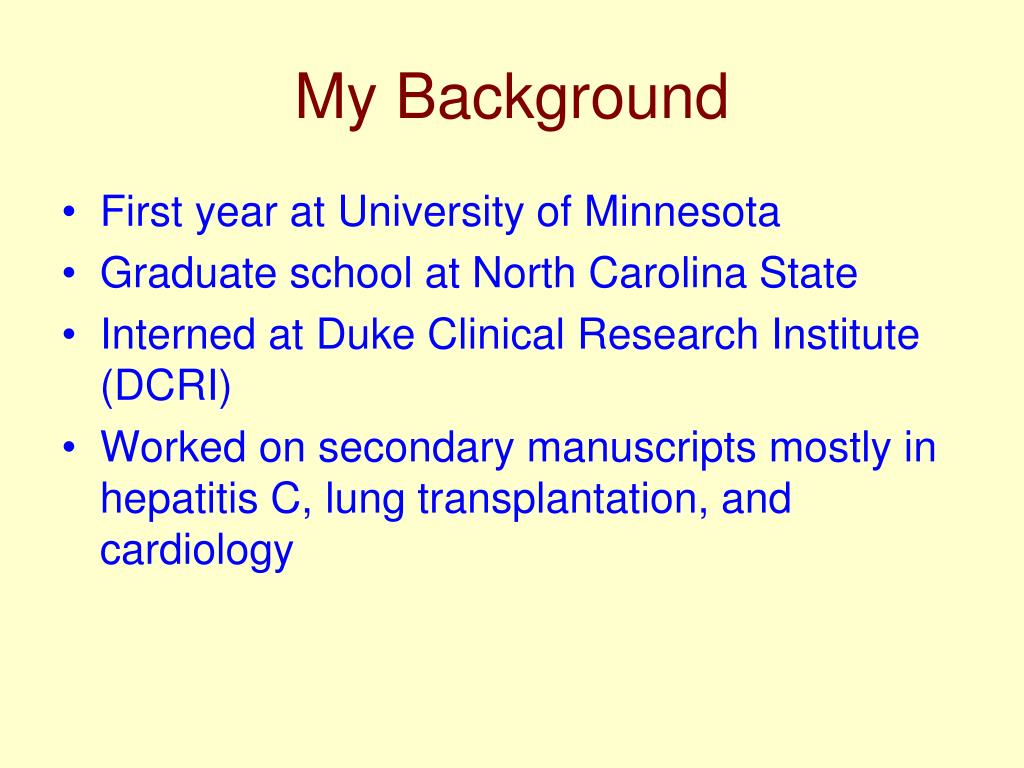 My Background

• First year at University of Minnesota
• Graduate school at North Carolina State
• Interned at Duke Clinical Research Institute (DCRI)
• Worked on secondary manuscripts mostly in hepatitis C, lung transplantation, and cardiology